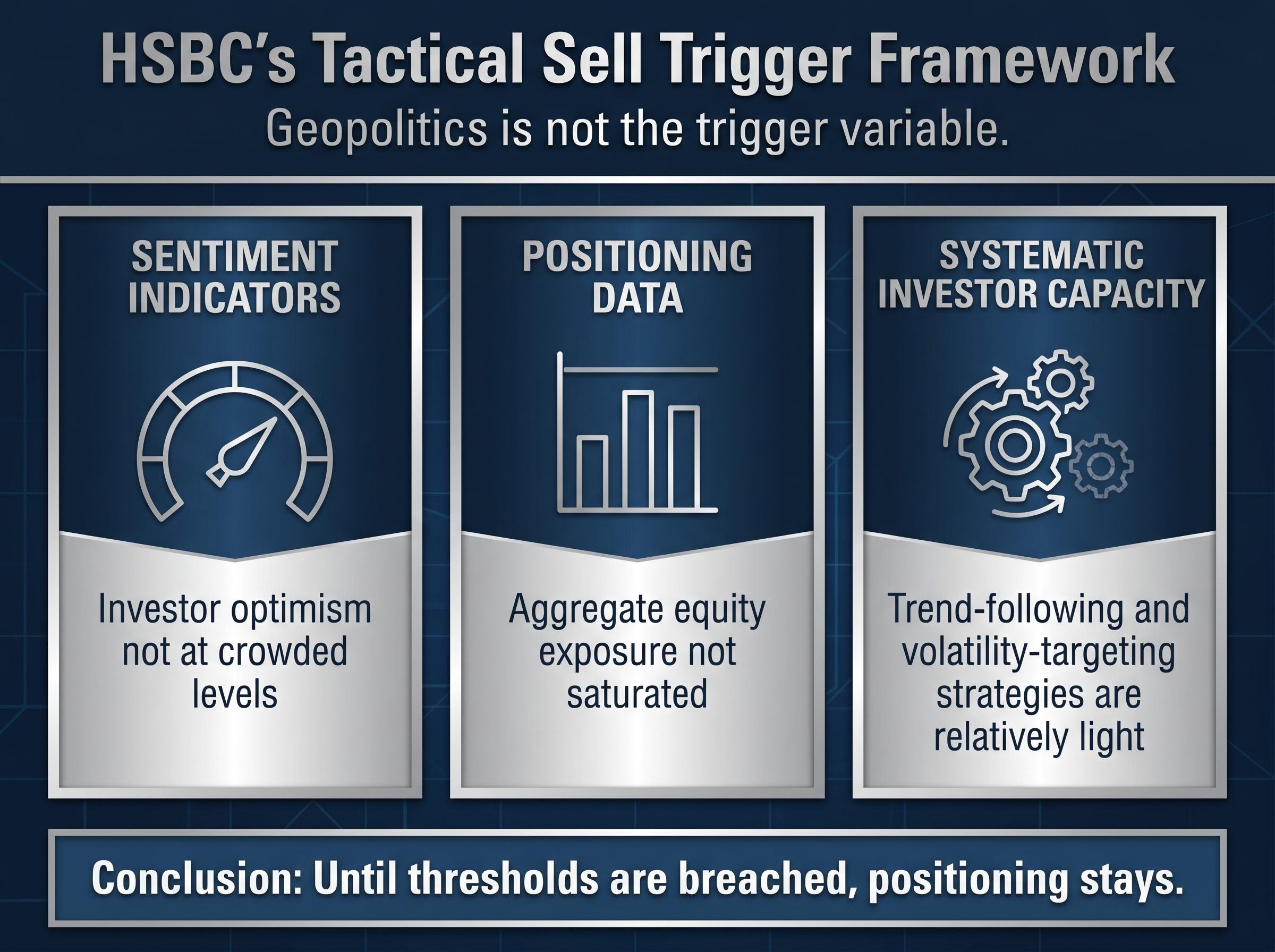 HSBC's Tactical Sell Trigger Framework

Geopolitics is not the trigger variable.

SENTIMENT INDICATORS

Investor optimism not at crowded levels

POSITIONING DATA

Aggregate equity exposure not saturated

SYSTEMATIC INVESTOR CAPACITY

Trend-following and volatility-targeting strategies are relatively light

Conclusion: Until thresholds are breached, positioning stays.